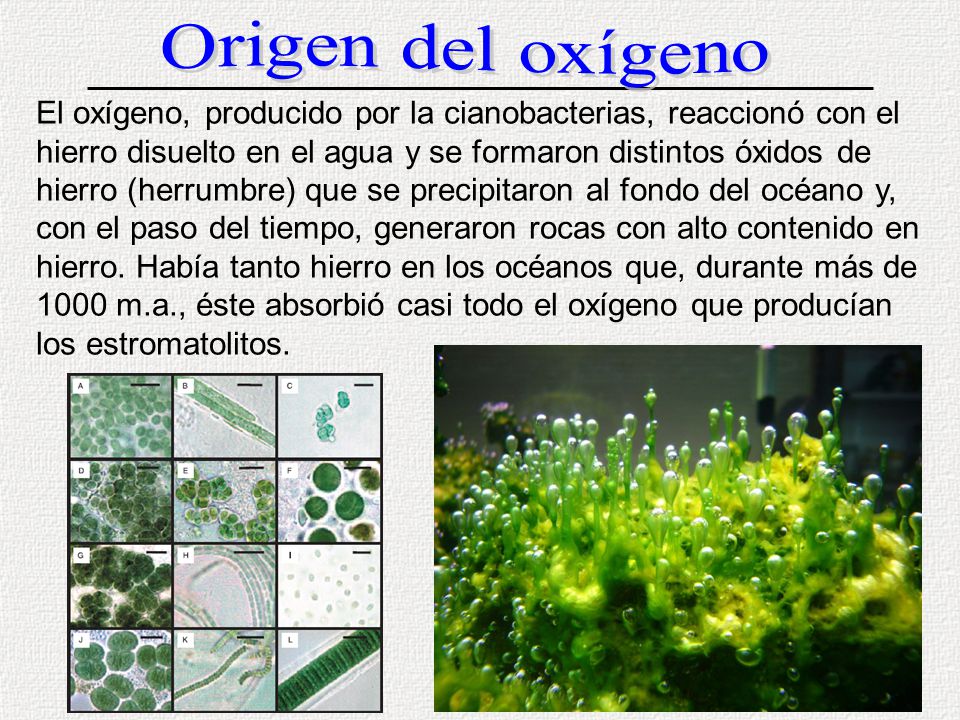 Origen del oxígeno

El oxígeno, producido por la cianobacterias, reaccionó con el hierro disuelto en el agua y se formaron distintos óxidos de hierro (herrumbre) que se precipitaron al fondo del océano y, con el paso del tiempo, generaron rocas con alto contenido en hierro. Había tanto hierro en los océanos que, durante más de 1000 m.a., éste absorbió casi todo el oxígeno que producían los estromatolitos.

A B C D E F G H I J K L